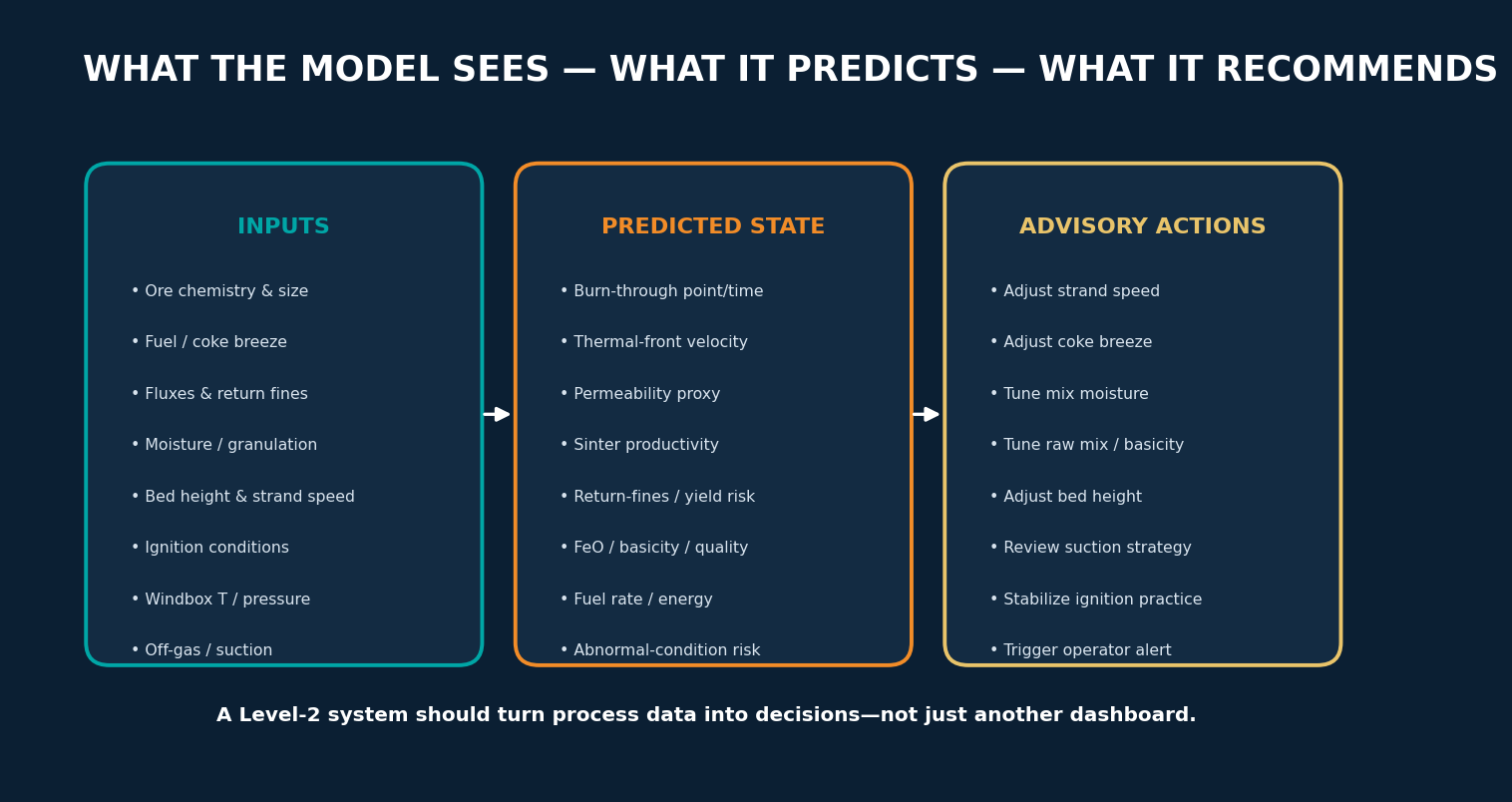 WHAT THE MODEL SEES — WHAT IT PREDICTS — WHAT IT RECOMMENDS

INPUTS

• Ore chemistry & size
• Fuel / coke breeze
• Fluxes & return fines
• Moisture / granulation
• Bed height & strand speed
• Ignition conditions
• Windbox T / pressure
• Off-gas / suction

PREDICTED STATE

• Burn-through point/time
• Thermal-front velocity
• Permeability proxy
• Sinter productivity
• Return-fines / yield risk
• FeO / basicity / quality
• Fuel rate / energy
• Abnormal-condition risk

ADVISORY ACTIONS

• Adjust strand speed
• Adjust coke breeze
• Tune mix moisture
• Tune raw mix / basicity
• Adjust bed height
• Review suction strategy
• Stabilize ignition practice
• Trigger operator alert

A Level-2 system should turn process data into decisions—not just another dashboard.